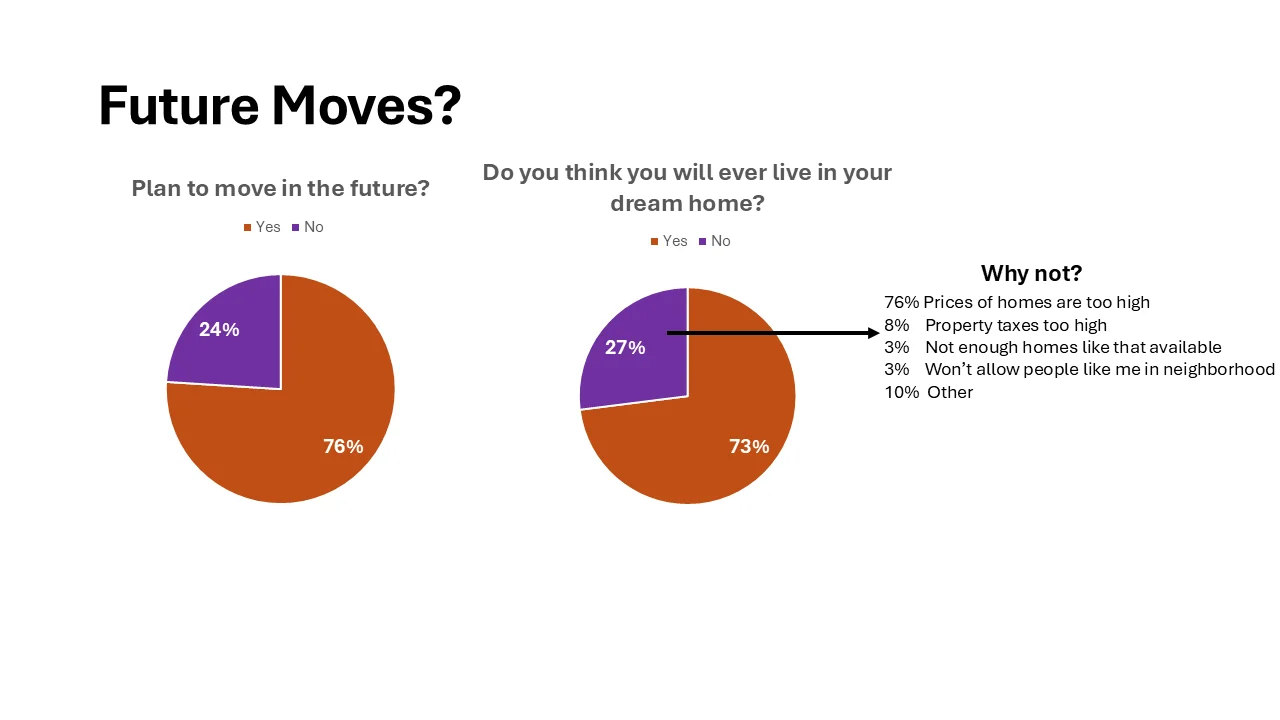 Future Moves?

Plan to move in the future?

Yes No

24%

76%

Do you think you will ever live in your dream home?

Yes No

27%

73%

Why not?

76% Prices of homes are too high
8% Property taxes too high
3% Not enough homes like that available
3% Won't allow people like me in neighborhood
10% Other